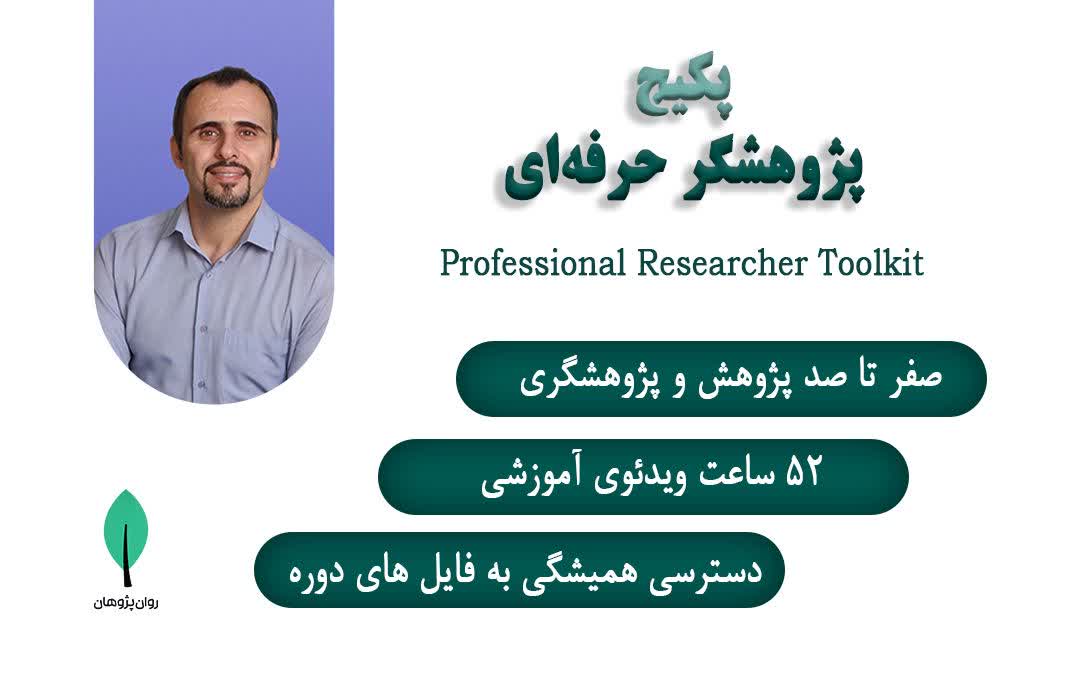 پکیج
پژوهشگر حرفه‌ای

Professional Researcher Toolkit

صفر تا صد پژوهش و پژوهشگری

۵۲ ساعت ویدئوی آموزشی

دسترسی همیشگی به فایل های دوره

روان پژوهان